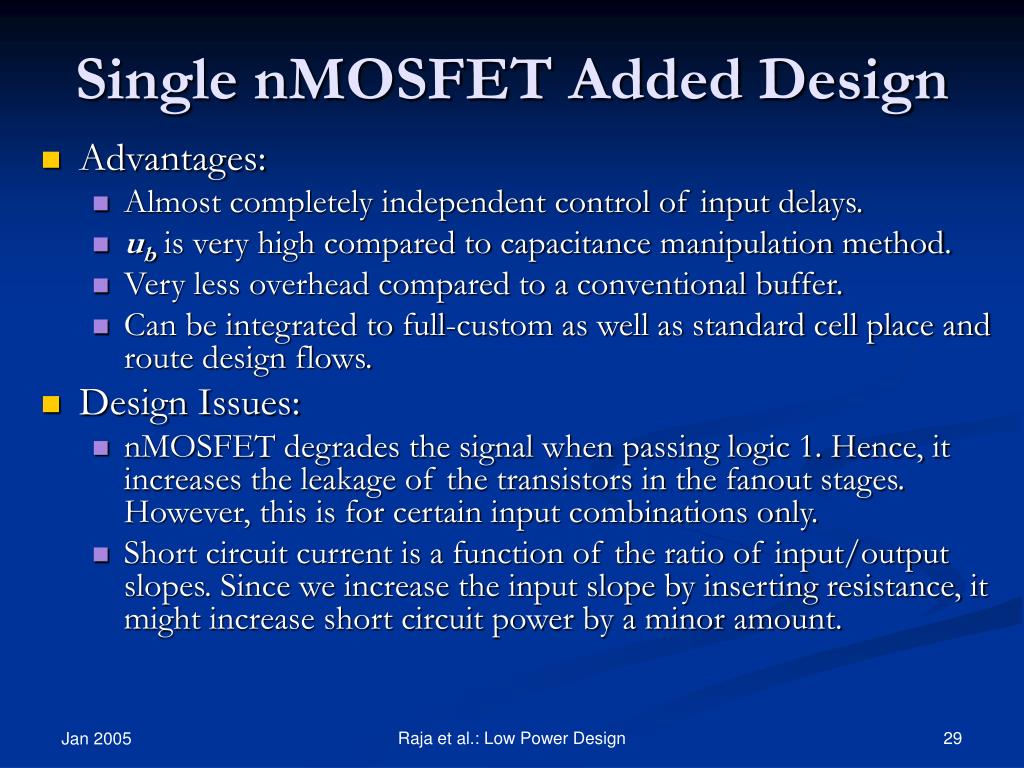 Single nMOSFET Added Design

Advantages:

Almost completely independent control of input delays.

$u_b$ is very high compared to capacitance manipulation method.

Very less overhead compared to a conventional buffer.

Can be integrated to full-custom as well as standard cell place and route design flows.

Design Issues:

nMOSFET degrades the signal when passing logic 1. Hence, it increases the leakage of the transistors in the fanout stages. However, this is for certain input combinations only.

Short circuit current is a function of the ratio of input/output slopes. Since we increase the input slope by inserting resistance, it might increase short circuit power by a minor amount.

Jan 2005

Raja et al.: Low Power Design

29